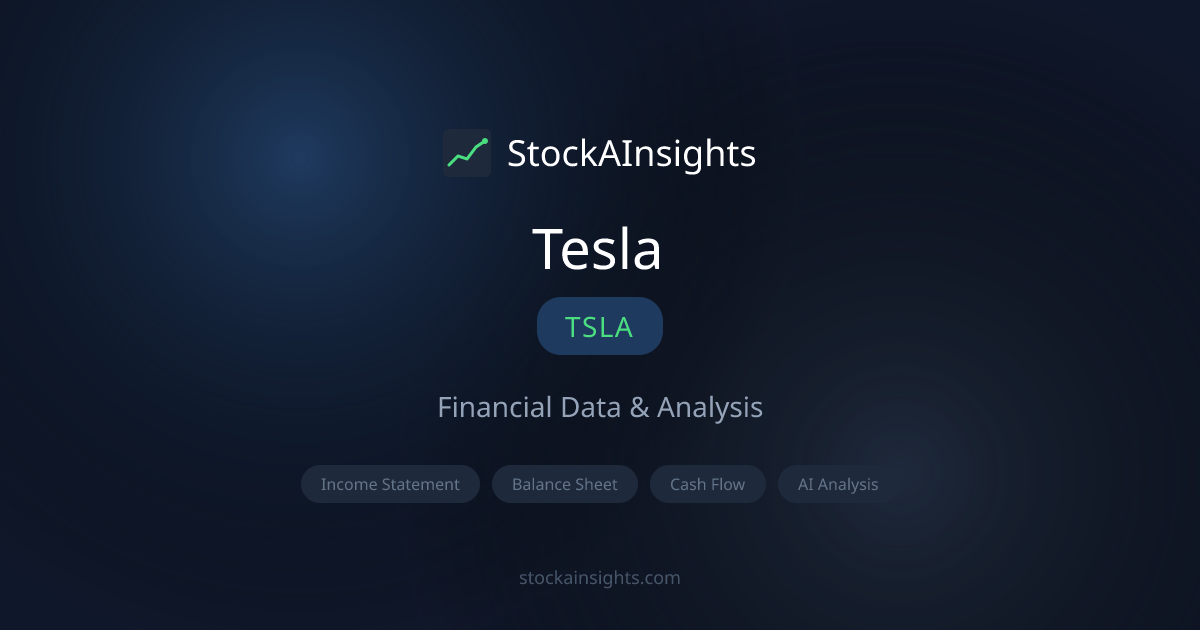 StockAInsights

Tesla

TSLA

Financial Data & Analysis

Income Statement Balance Sheet Cash Flow AI Analysis

stockainsights.com